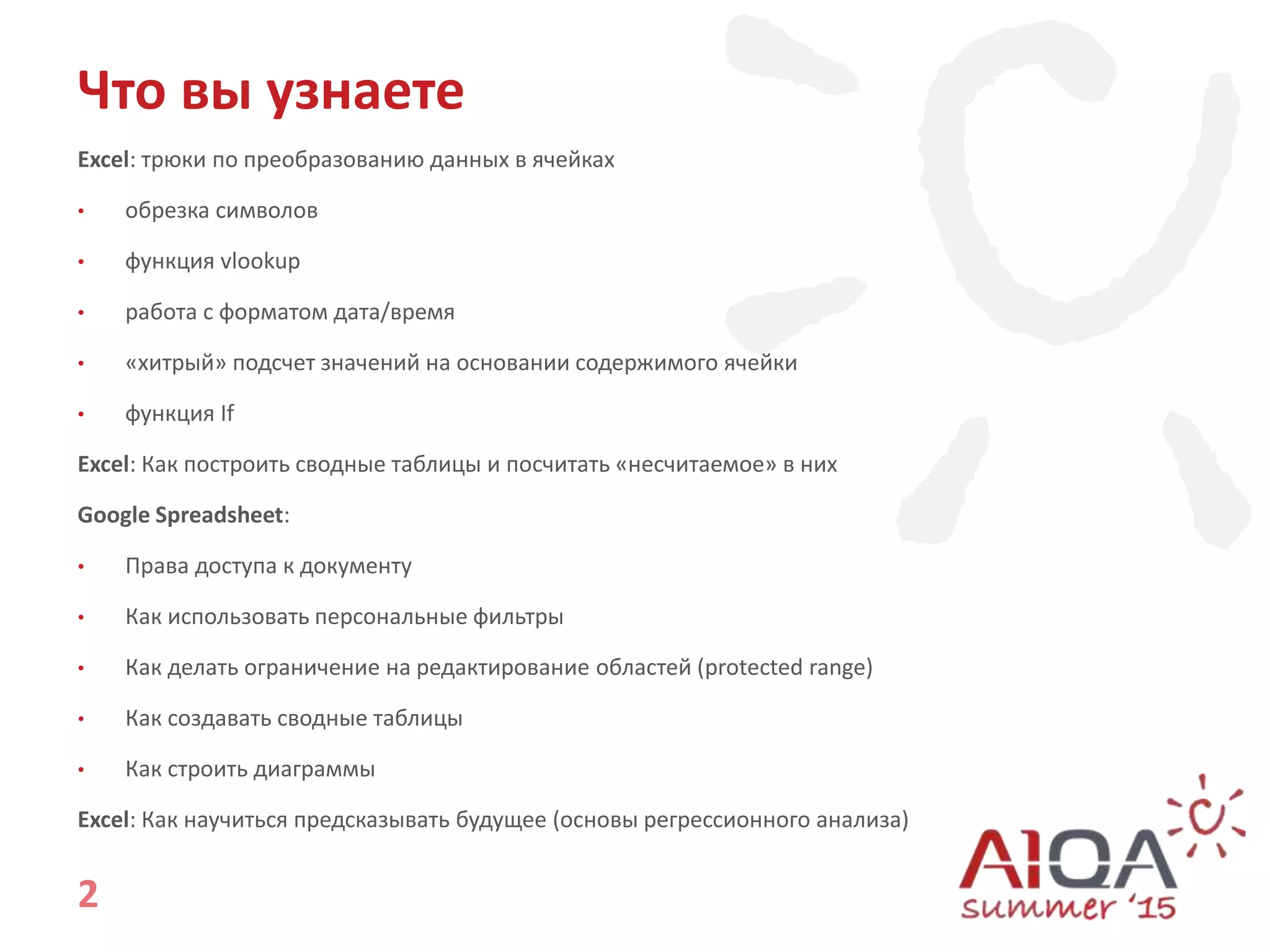 Что вы узнаете

Excel: трюки по преобразованию данных в ячейках

• обрезка символов
• функция vlookup
• работа с форматом дата/время
• «хитрый» подсчет значений на основании содержимого ячейки
• функция If

Excel: Как построить сводные таблицы и посчитать «несчитаемое» в них

Google Spreadsheet:

• Права доступа к документу
• Как использовать персональные фильтры
• Как делать ограничение на редактирование областей (protected range)
• Как создавать сводные таблицы
• Как строить диаграммы

Excel: Как научиться предсказывать будущее (основы регрессионного анализа)

2

AIQA summer '15